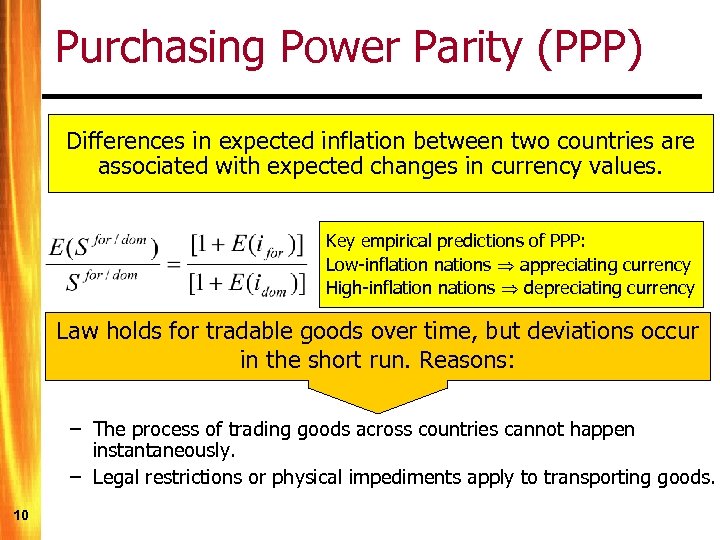 Purchasing Power Parity (PPP)

Differences in expected inflation between two countries are associated with expected changes in currency values.

$\frac{E(S^{for/dom})}{S^{for/dom}} = \frac{[1+E(i_{for})]}{[1+E(i_{dom})]}$

Key empirical predictions of PPP:
Low-inflation nations $\Rightarrow$ appreciating currency
High-inflation nations $\Rightarrow$ depreciating currency

Law holds for tradable goods over time, but deviations occur in the short run. Reasons:

– The process of trading goods across countries cannot happen instantaneously.
– Legal restrictions or physical impediments apply to transporting goods.

10